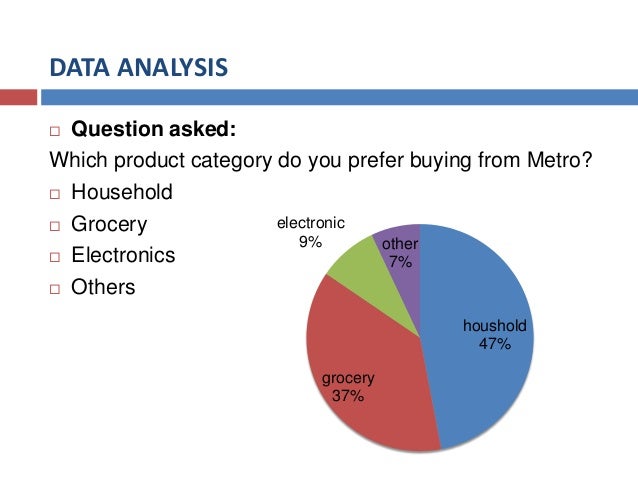 DATA ANALYSIS

□ **Question asked:**
Which product category do you prefer buying from Metro?
□ Household
□ Grocery
□ Electronics
□ Others

electronic 9%
other 7%
houshold 47%
grocery 37%